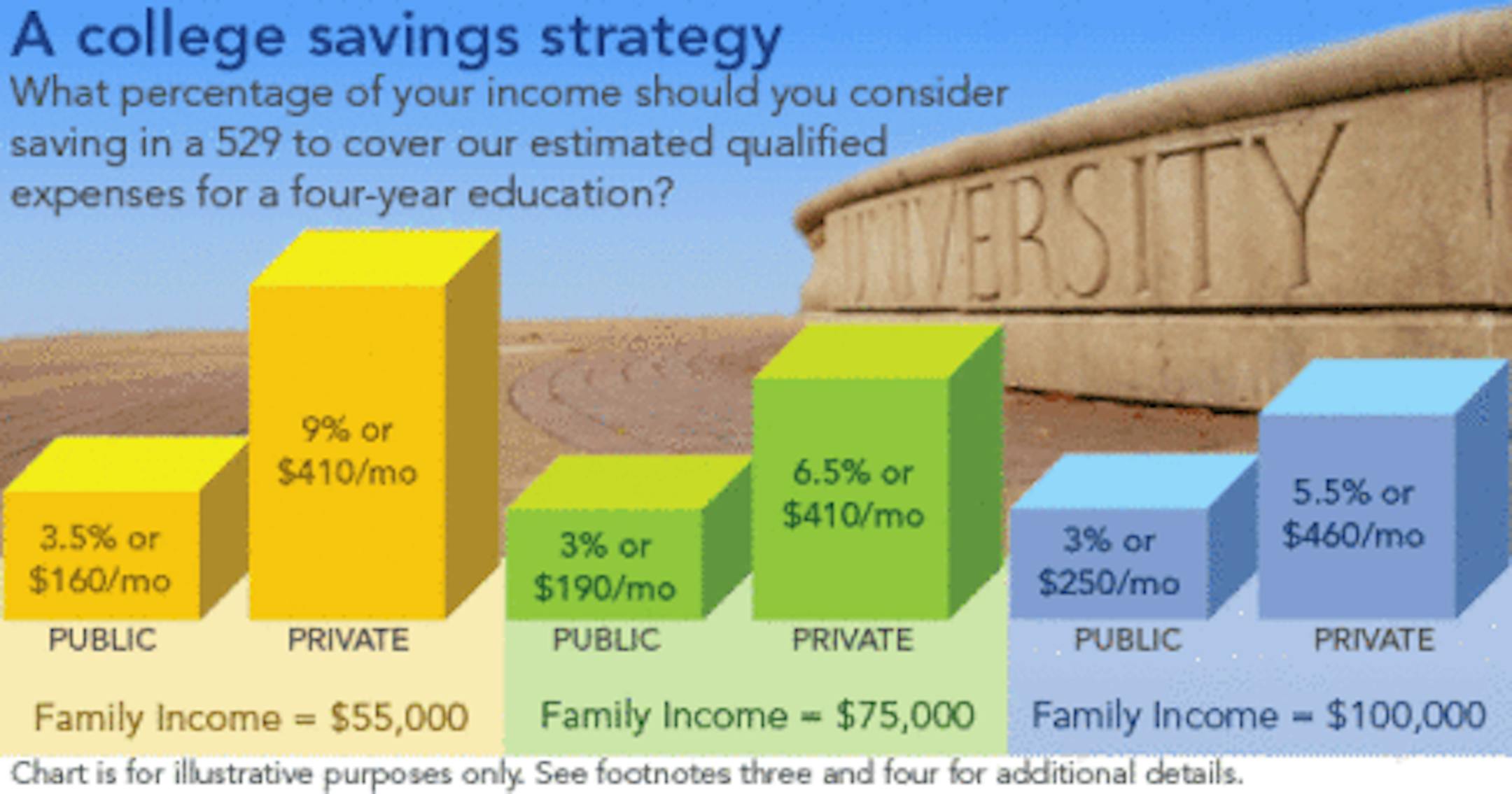 A college savings strategy

What percentage of your income should you consider saving in a 529 to cover our estimated qualified expenses for a four-year education?

UNIVERSITY

3.5% or $160/mo
PUBLIC

9% or $410/mo
PRIVATE

Family Income = $55,000

3% or $190/mo
PUBLIC

6.5% or $410/mo
PRIVATE

Family Income = $75,000

3% or $250/mo
PUBLIC

5.5% or $460/mo
PRIVATE

Family Income = $100,000

Chart is for illustrative purposes only. See footnotes three and four for additional details.